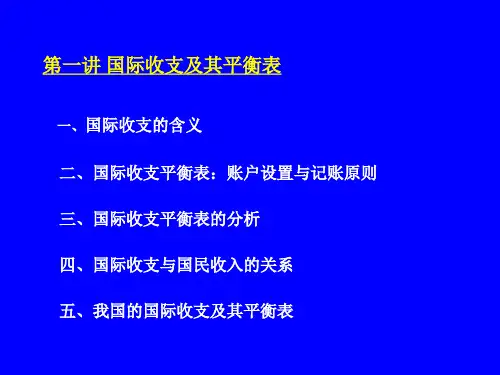 第一讲 国际收支及其平衡表

一、国际收支的含义

二、国际收支平衡表：账户设置与记账原则

三、国际收支平衡表的分析

四、国际收支与国民收入的关系

五、我国的国际收支及其平衡表